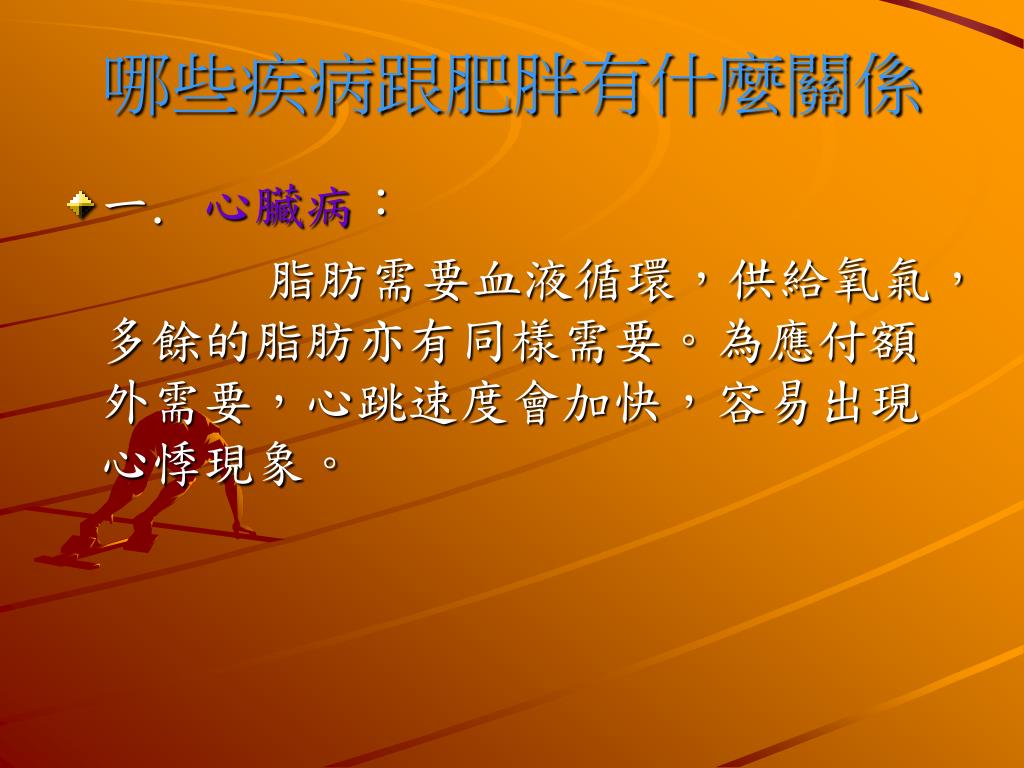 哪些疾病跟肥胖有什麼關係

一. 心臟病：

脂肪需要血液循環，供給氧氣，多餘的脂肪亦有同樣需要。為應付額外需要，心跳速度會加快，容易出現心悸現象。